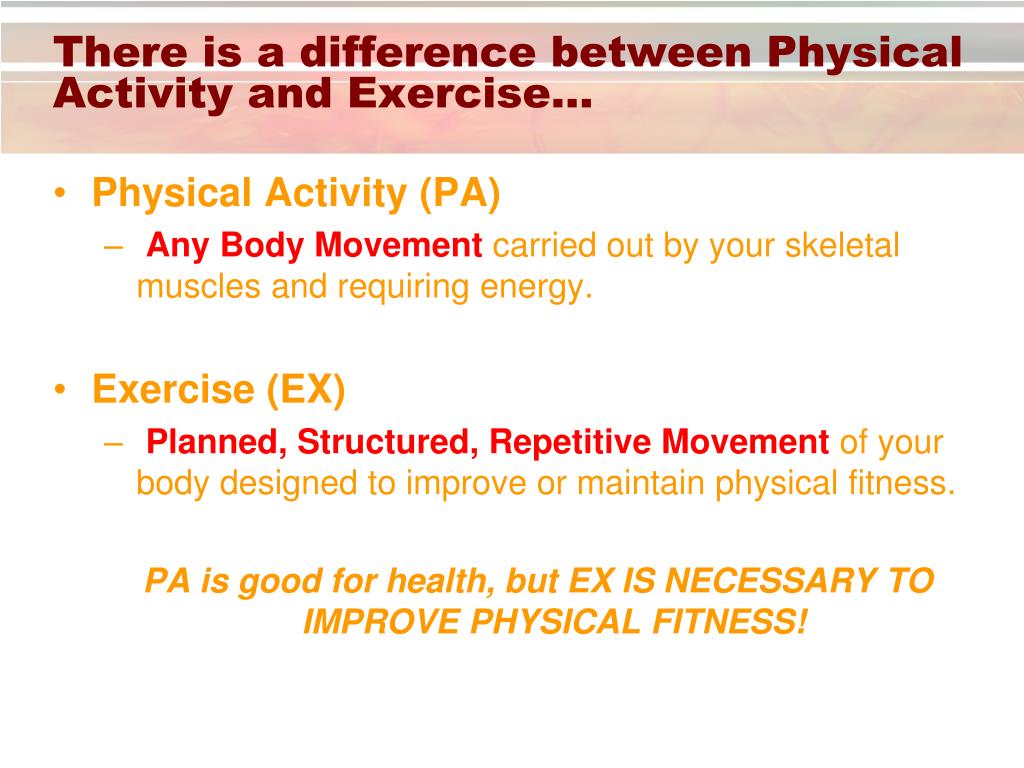 There is a difference between Physical Activity and Exercise…

• Physical Activity (PA)
– Any Body Movement carried out by your skeletal muscles and requiring energy.

• Exercise (EX)
– Planned, Structured, Repetitive Movement of your body designed to improve or maintain physical fitness.

PA is good for health, but EX IS NECESSARY TO IMPROVE PHYSICAL FITNESS!